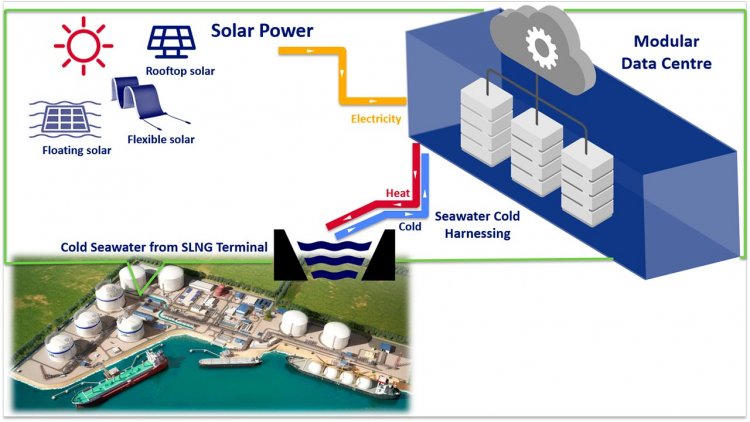 Solar Power

Rooftop solar

Floating solar

Flexible solar

Electricity

Modular Data Centre

Heat

Cold

Seawater Cold Harnessing

Cold Seawater from SLNG Terminal